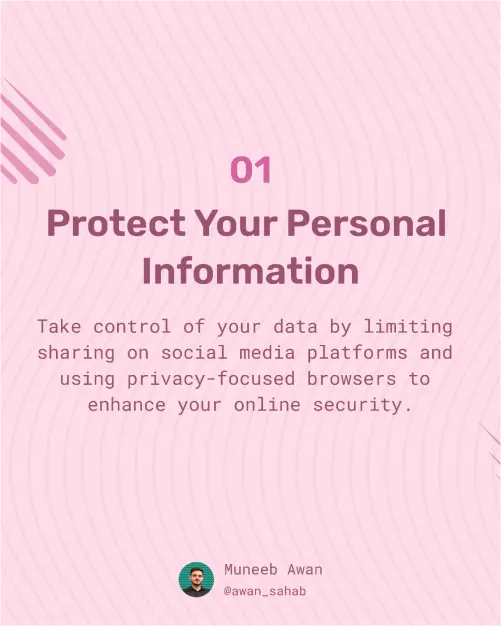 01

Protect Your Personal Information

Take control of your data by limiting sharing on social media platforms and using privacy-focused browsers to enhance your online security.

Muneeb Awan
@awan_sahab